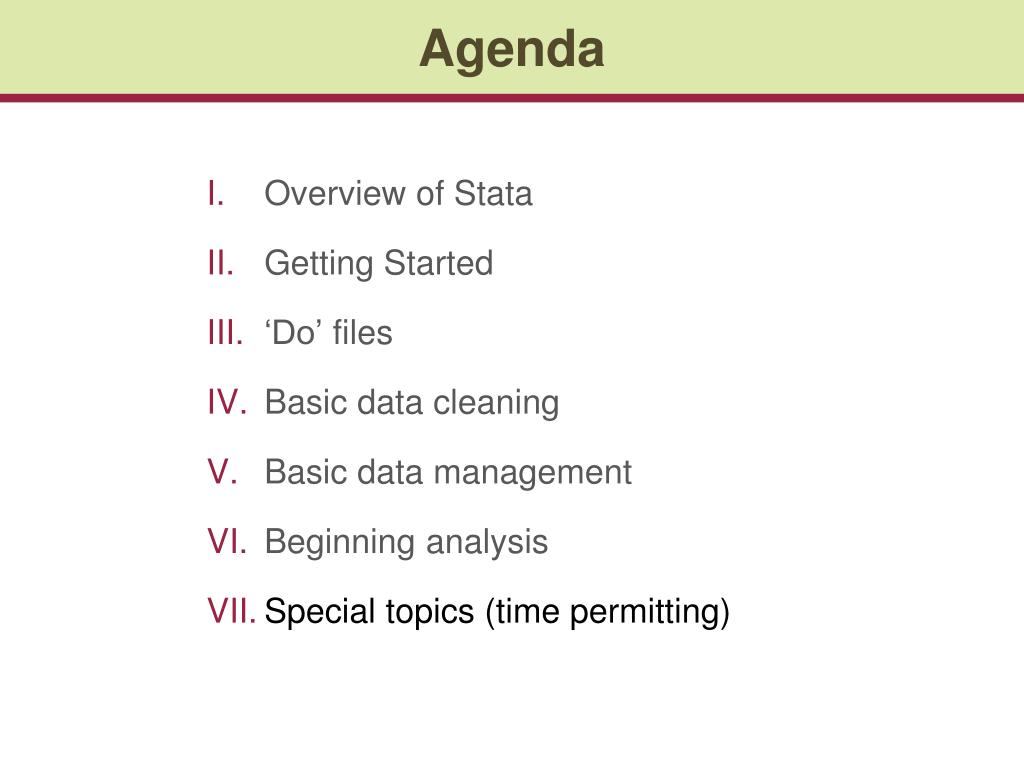 Agenda

I. Overview of Stata
II. Getting Started
III. ‘Do’ files
IV. Basic data cleaning
V. Basic data management
VI. Beginning analysis
VII. Special topics (time permitting)